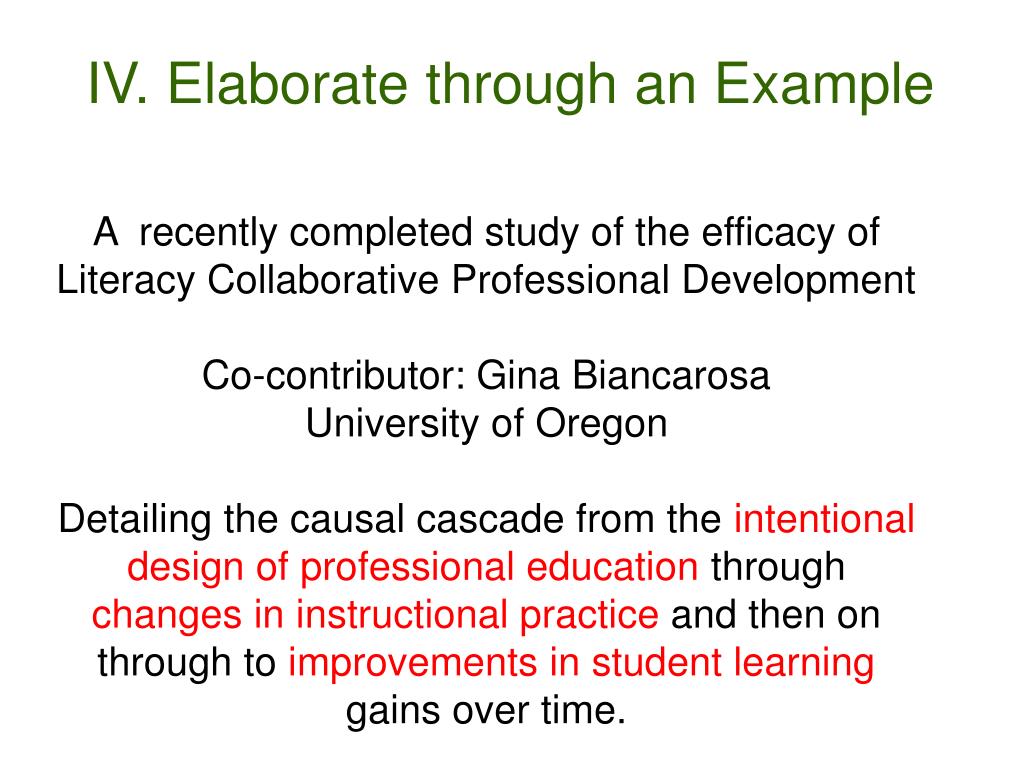 IV. Elaborate through an Example

A recently completed study of the efficacy of Literacy Collaborative Professional Development

Co-contributor: Gina Biancarosa
University of Oregon

Detailing the causal cascade from the intentional design of professional education through changes in instructional practice and then on through to improvements in student learning gains over time.